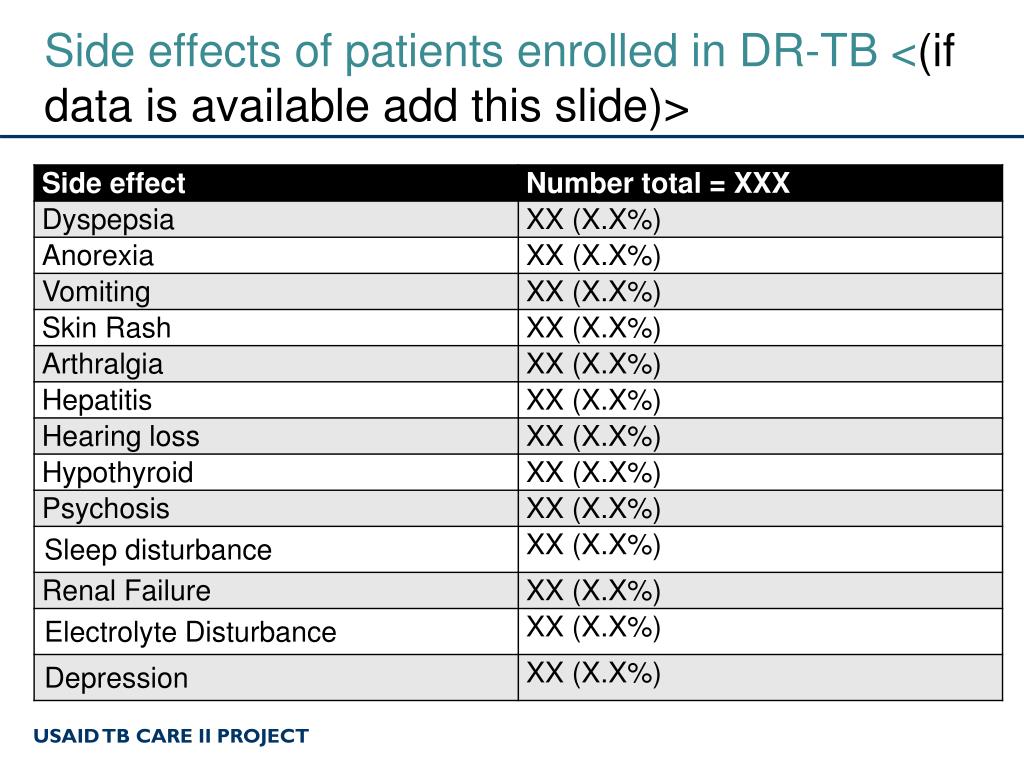 Side effects of patients enrolled in DR-TB <(if data is available add this slide)>

| Side effect | Number total = XXX |
|---|---|
| Dyspepsia | XX (X.X%) |
| Anorexia | XX (X.X%) |
| Vomiting | XX (X.X%) |
| Skin Rash | XX (X.X%) |
| Arthralgia | XX (X.X%) |
| Hepatitis | XX (X.X%) |
| Hearing loss | XX (X.X%) |
| Hypothyroid | XX (X.X%) |
| Psychosis | XX (X.X%) |
| Sleep disturbance | XX (X.X%) |
| Renal Failure | XX (X.X%) |
| Electrolyte Disturbance | XX (X.X%) |
| Depression | XX (X.X%) |

USAID TB CARE II PROJECT